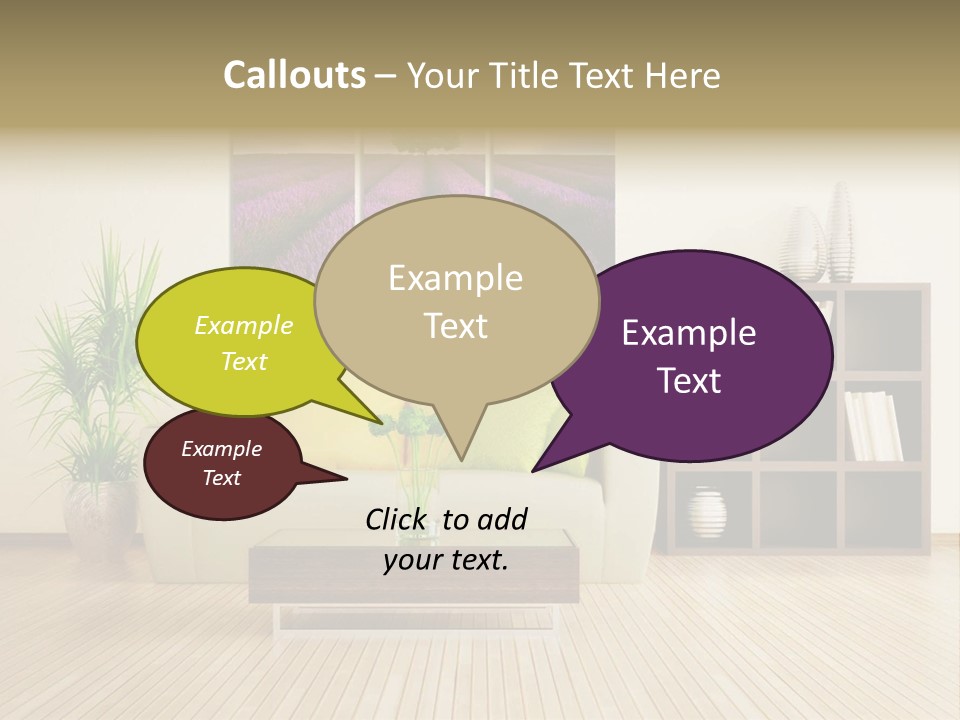 Callouts – Your Title Text Here

Example Text

Example Text

Example Text

Example Text

Click to add your text.